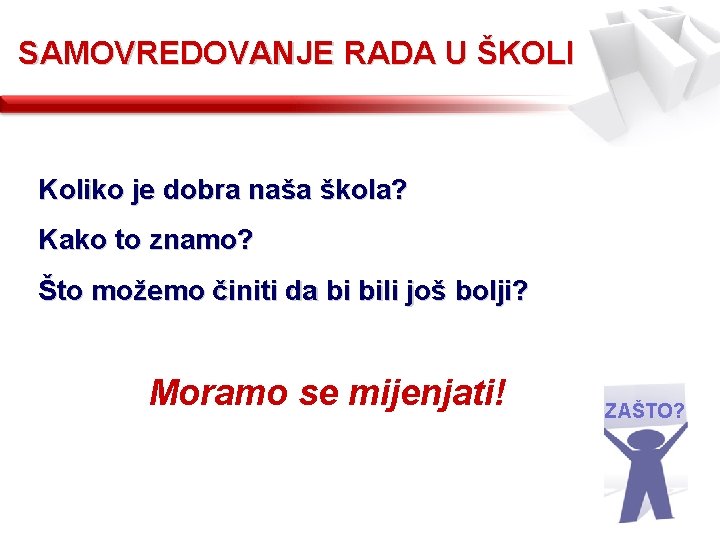 SAMOVREDOVANJE RADA U ŠKOLI

Koliko je dobra naša škola?

Kako to znamo?

Što možemo činiti da bi bili još bolji?

Moramo se mijenjati!

ZAŠTO?